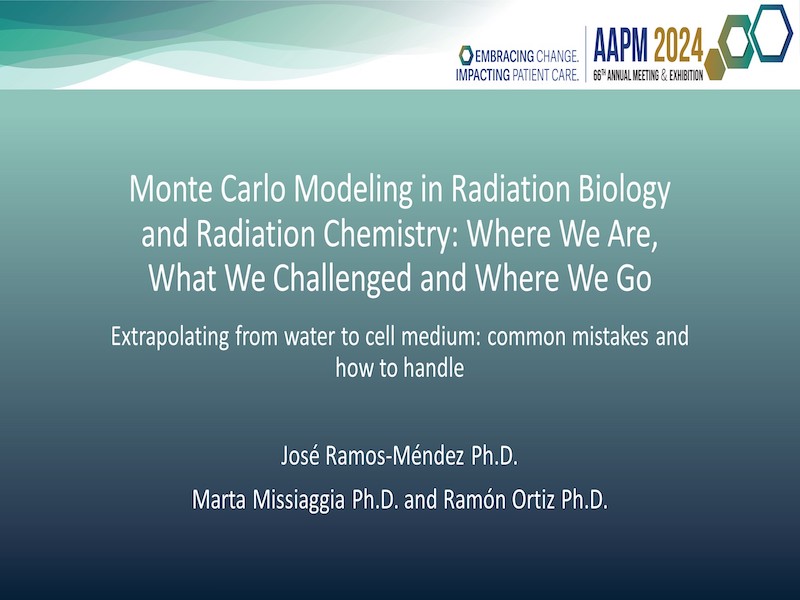 EMBRACING CHANGE.
IMPACTING PATIENT CARE.

AAPM 2024
66TH ANNUAL MEETING & EXHIBITION

Monte Carlo Modeling in Radiation Biology and Radiation Chemistry: Where We Are, What We Challenged and Where We Go

Extrapolating from water to cell medium: common mistakes and how to handle

José Ramos-Méndez Ph.D.

Marta Missiaggia Ph.D. and Ramón Ortiz Ph.D.